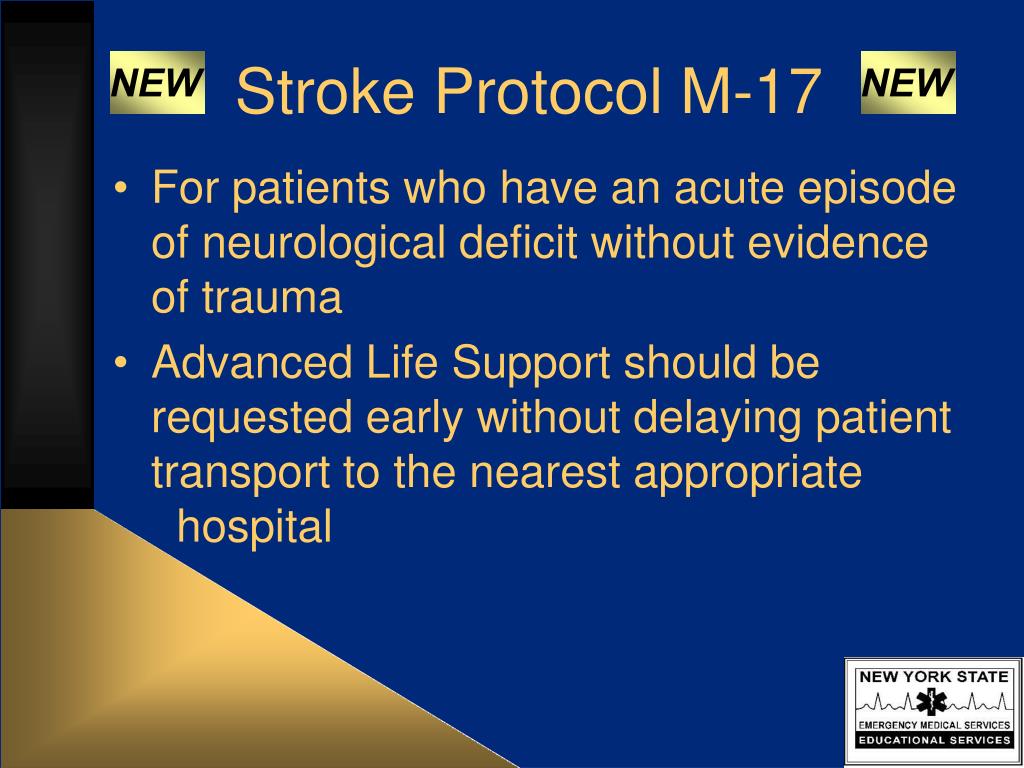 NEW Stroke Protocol M-17 NEW

• For patients who have an acute episode of neurological deficit without evidence of trauma

• Advanced Life Support should be requested early without delaying patient transport to the nearest appropriate hospital

NEW YORK STATE
EMERGENCY MEDICAL SERVICES
EDUCATIONAL SERVICES